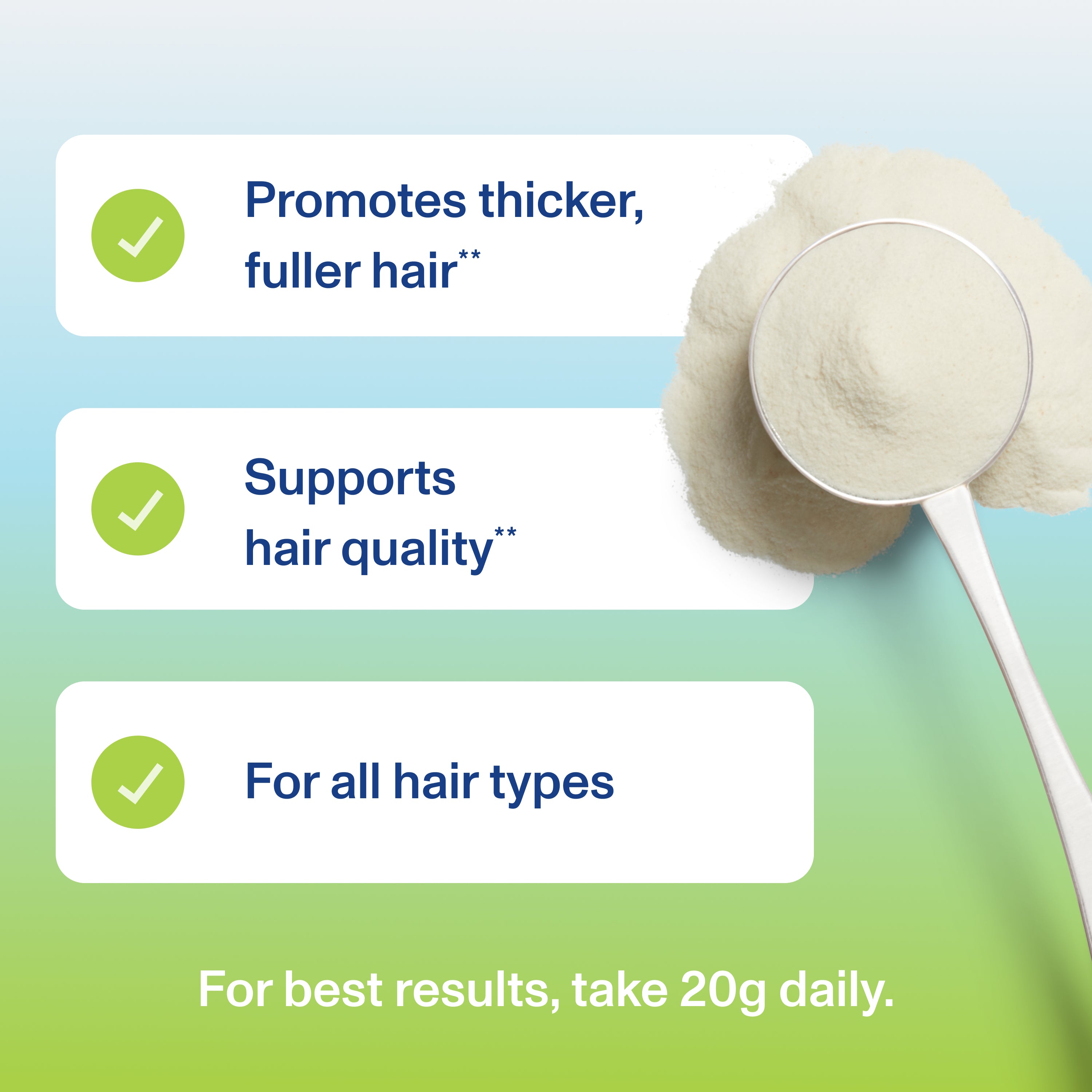 Promotes thicker, fuller hair**

Supports hair quality**

For all hair types

For best results, take 20g daily.